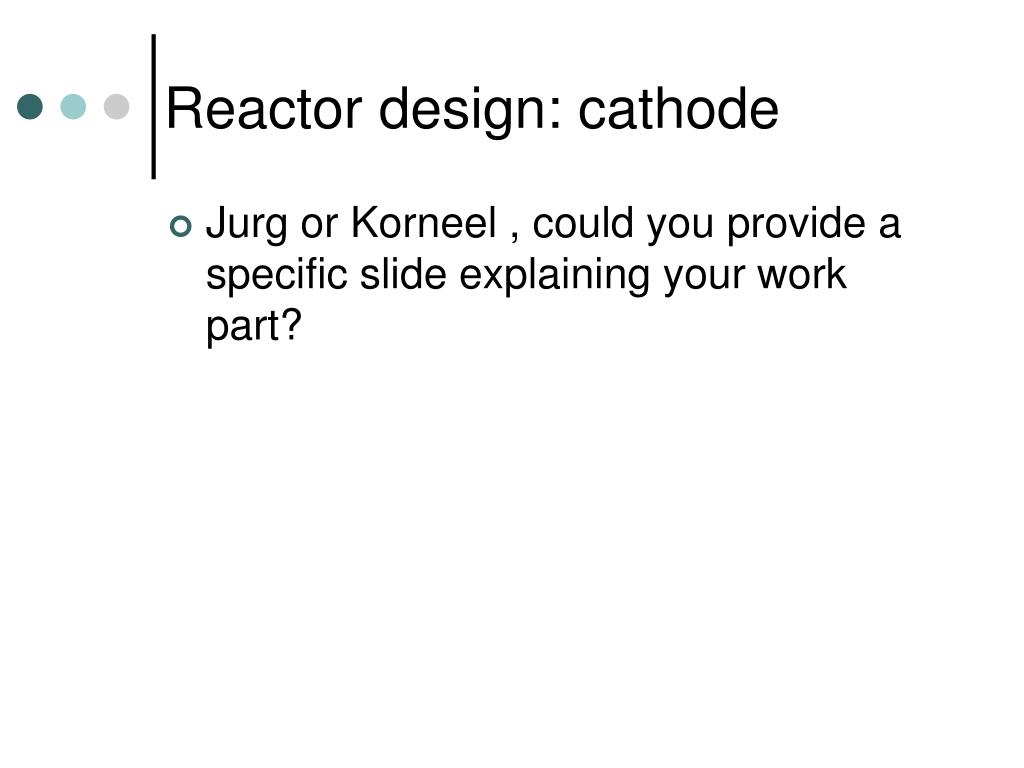 Reactor design: cathode

Jurg or Korneel , could you provide a specific slide explaining your work part?